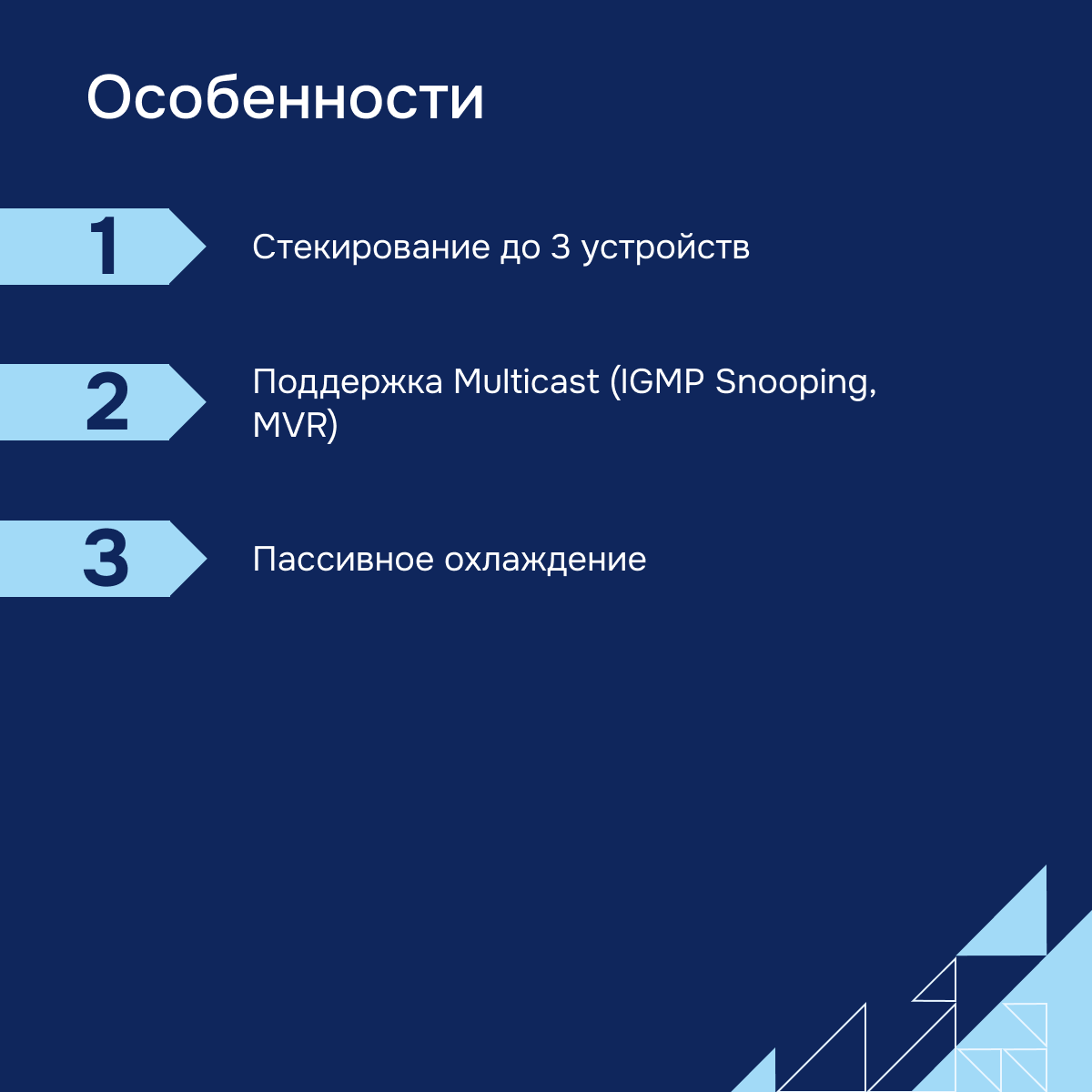 Особенности

1

Стекирование до 3 устройств

2

Поддержка Multicast (IGMP Snooping, MVR)

3

Пассивное охлаждение